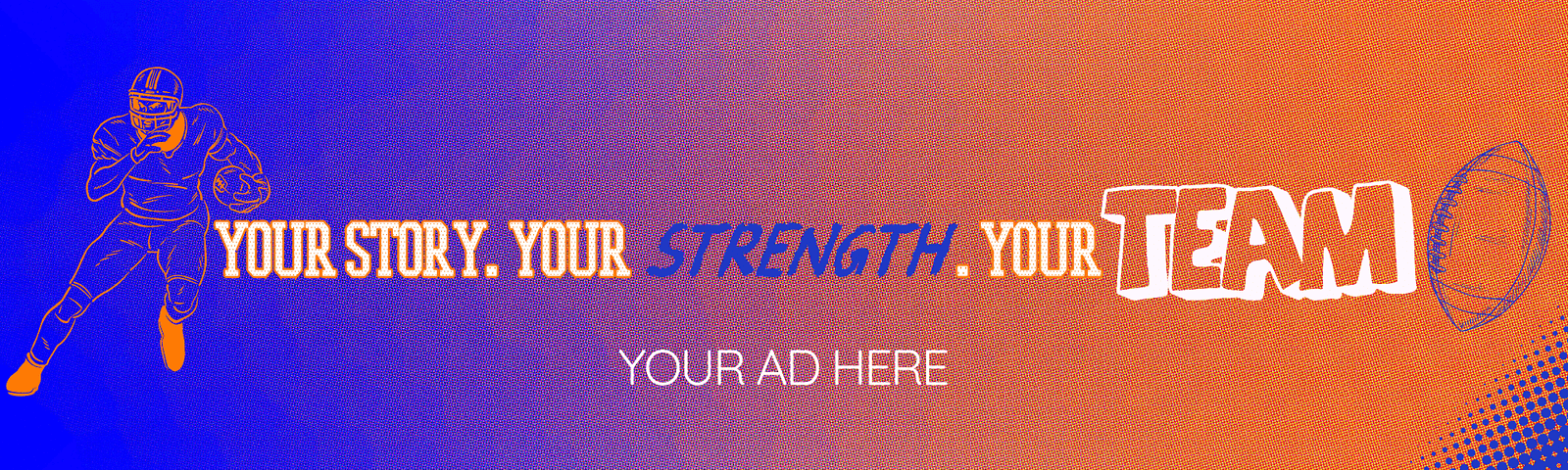 YOUR STORY. YOUR STRENGTH. YOUR TEAM

YOUR AD HERE